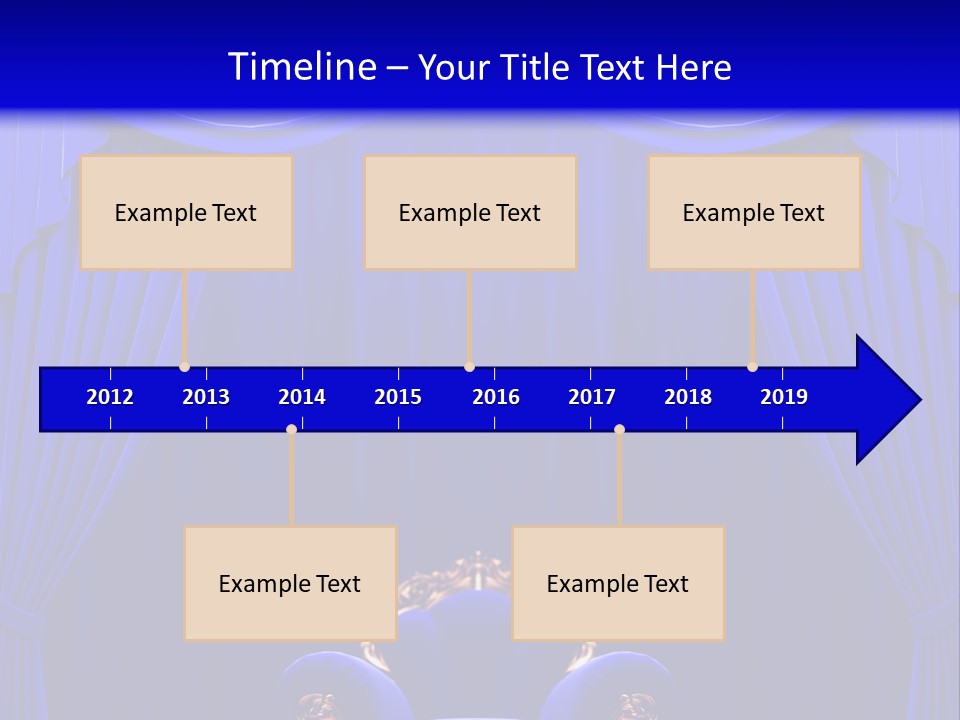 Timeline – Your Title Text Here

Example Text

Example Text

Example Text

2012 2013 2014 2015 2016 2017 2018 2019

Example Text

Example Text